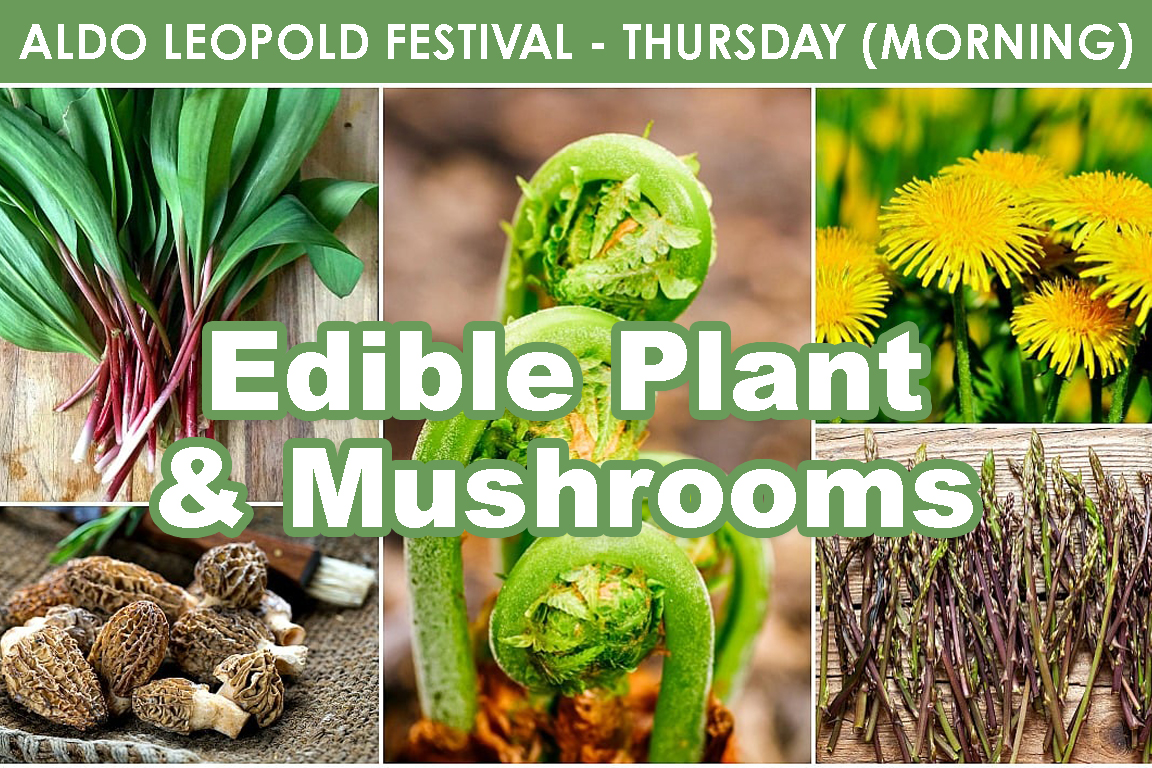 ALDO LEOPOLD FESTIVAL - THURSDAY (MORNING)

Edible Plant & Mushrooms